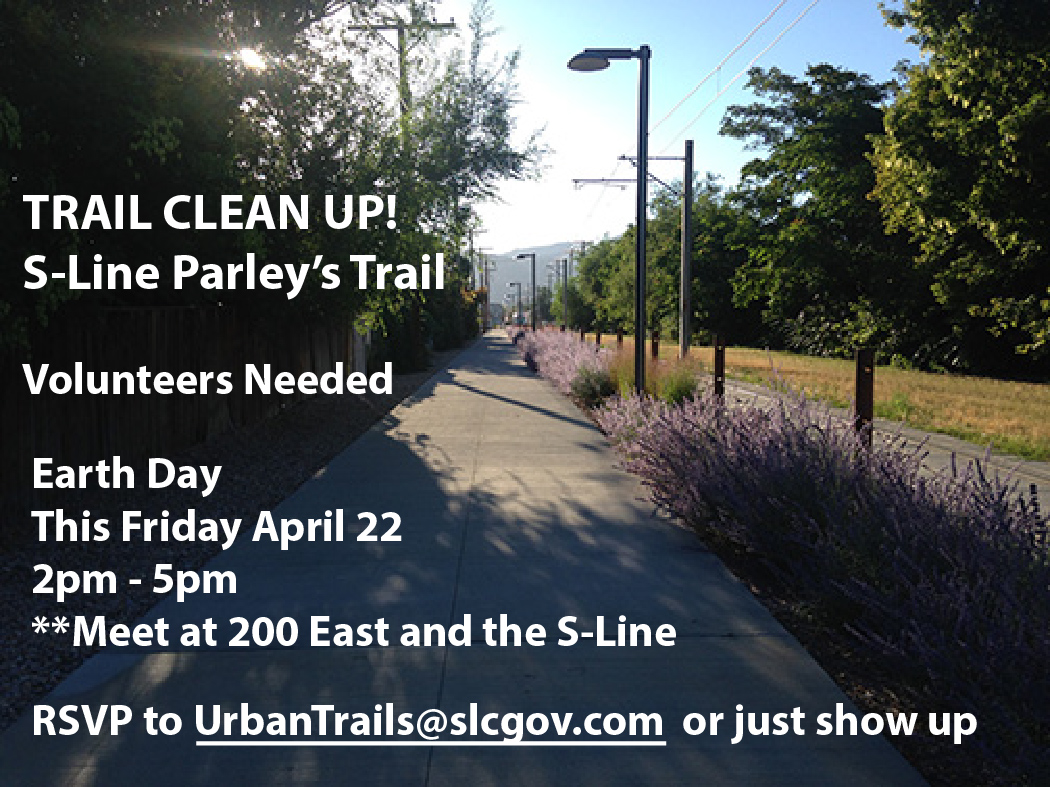 TRAIL CLEAN UP!
S-Line Parley's Trail

Volunteers Needed

Earth Day
This Friday April 22
2pm - 5pm
**Meet at 200 East and the S-Line

RSVP to UrbanTrails@slcgov.com or just show up